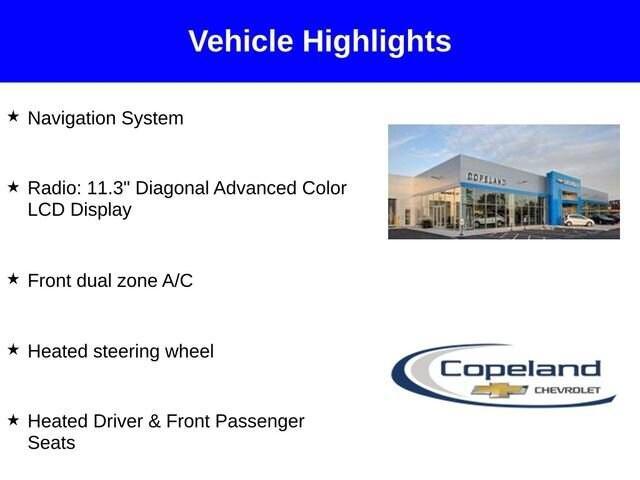 Vehicle Highlights

★ Navigation System

★ Radio: 11.3" Diagonal Advanced Color LCD Display

★ Front dual zone A/C

★ Heated steering wheel

★ Heated Driver & Front Passenger Seats

COPELAND

Copeland
CHEVROLET